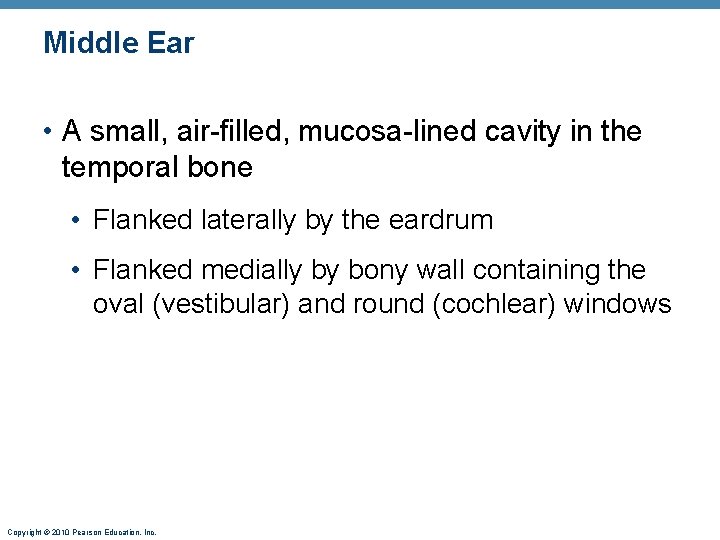 Middle Ear

• A small, air-filled, mucosa-lined cavity in the temporal bone

• Flanked laterally by the eardrum

• Flanked medially by bony wall containing the oval (vestibular) and round (cochlear) windows

Copyright © 2010 Pearson Education, Inc.